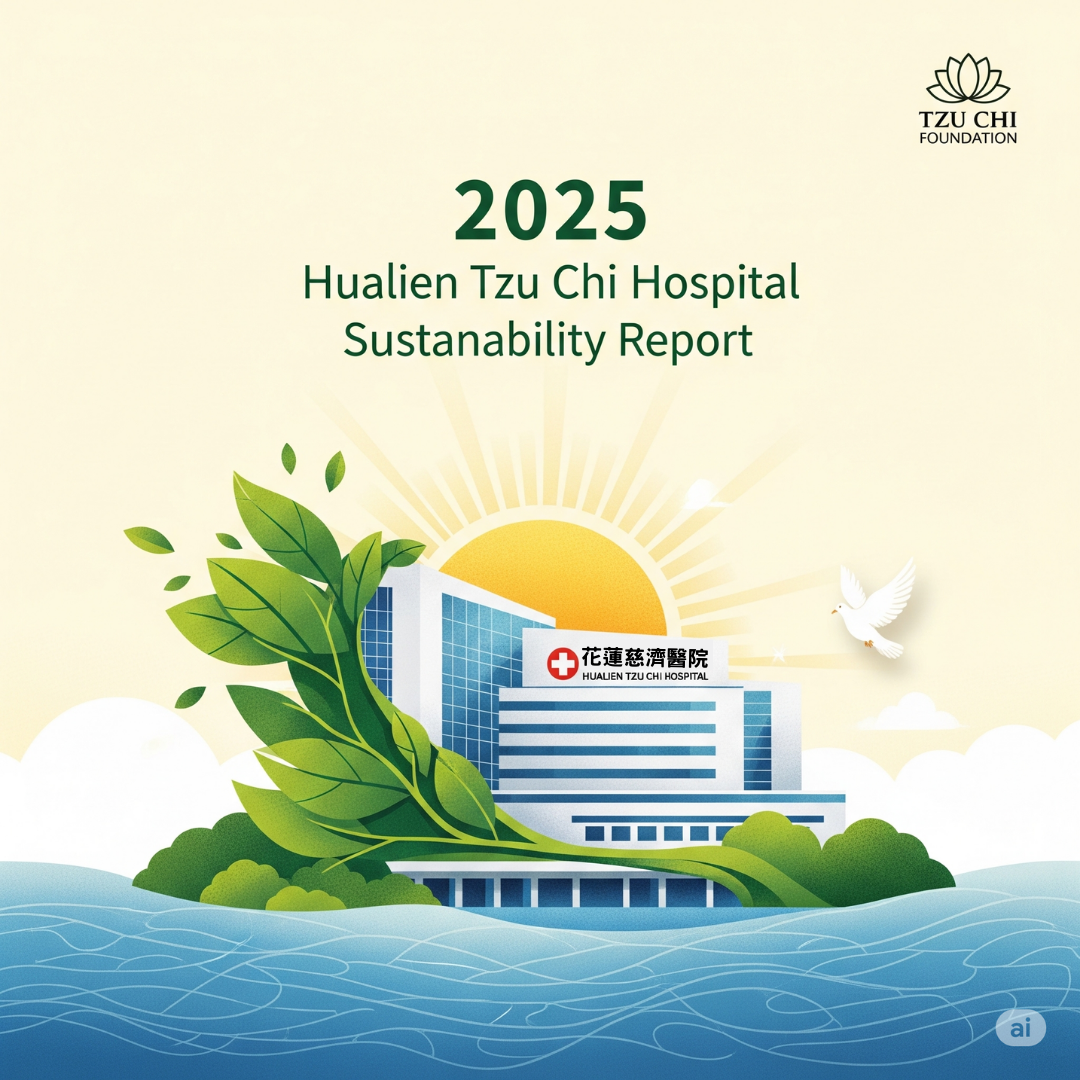 TZU CHI
FOUNDATION

2025
Hualien Tzu Chi Hospital
Sustanability Report

花蓮慈濟醫院
HUALIEN TZU CHI HOSPITAL

ai